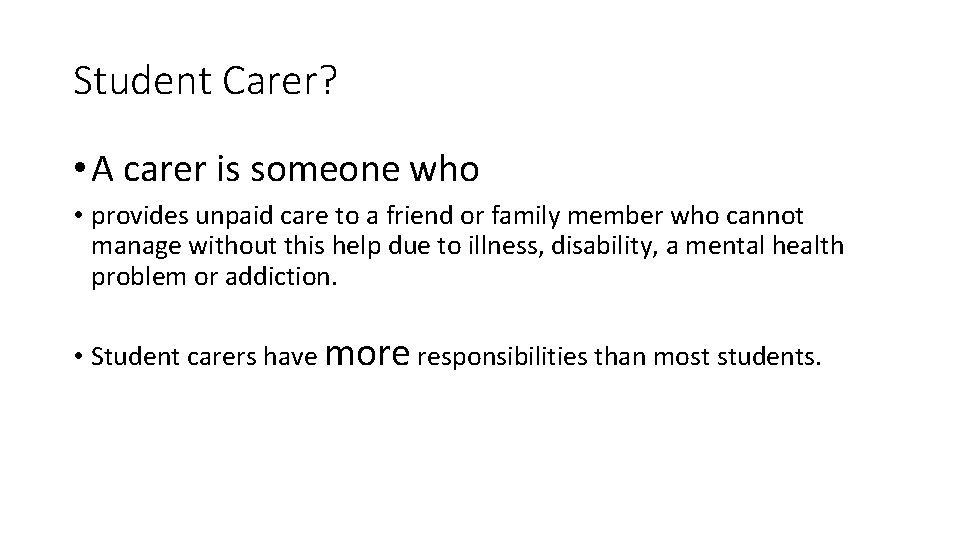 Student Carer?

• A carer is someone who

• provides unpaid care to a friend or family member who cannot manage without this help due to illness, disability, a mental health problem or addiction.

• Student carers have more responsibilities than most students.